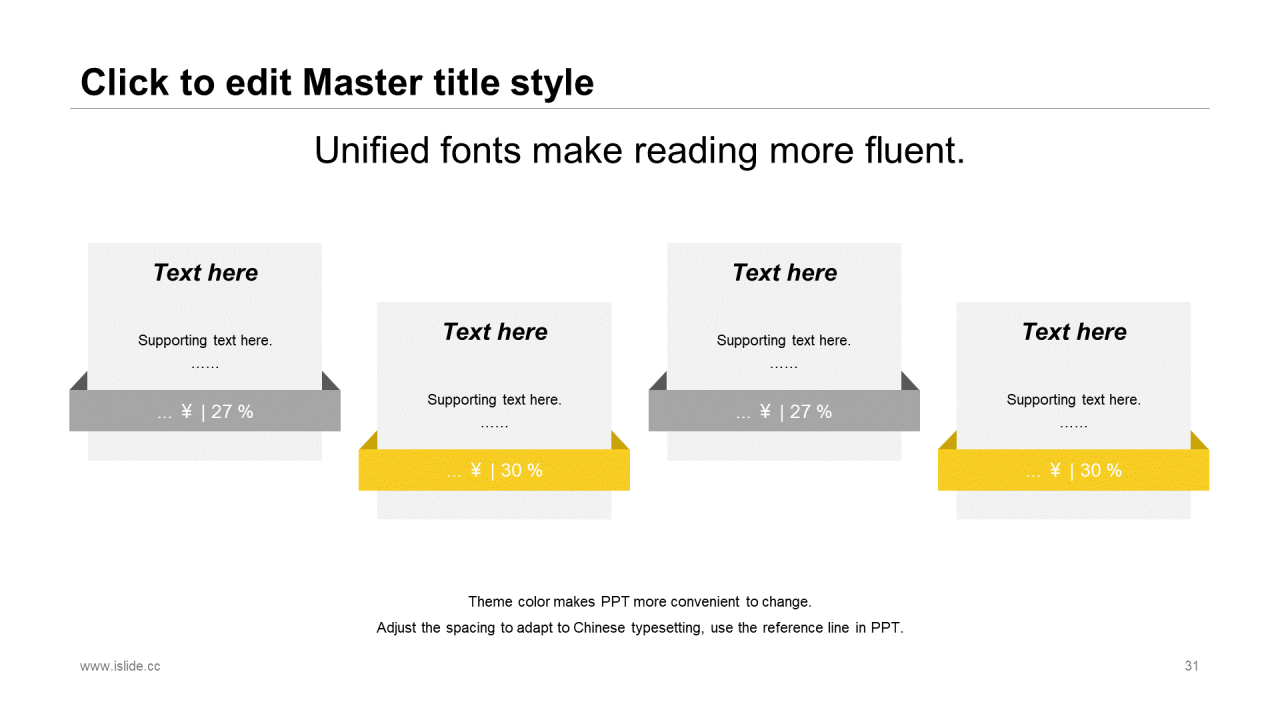 Click to edit Master title style

Unified fonts make reading more fluent.

Text here

Supporting text here.
……

… ¥ | 27 %

Text here

Supporting text here.
……

… ¥ | 30 %

Text here

Supporting text here.
……

… ¥ | 27 %

Text here

Supporting text here.
……

… ¥ | 30 %

Theme color makes PPT more convenient to change.
Adjust the spacing to adapt to Chinese typesetting, use the reference line in PPT.

www.islide.cc

31